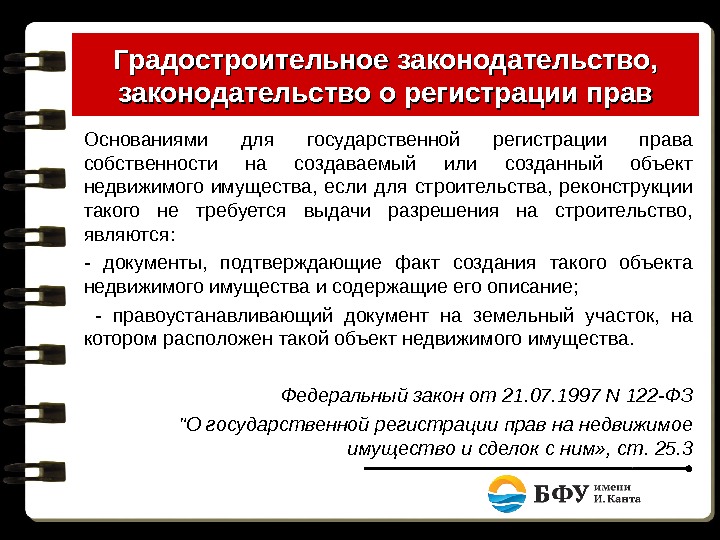 Градостроительное законодательство, законодательство о регистрации прав

Основаниями для государственной регистрации права собственности на создаваемый или созданный объект недвижимого имущества, если для строительства, реконструкции такого не требуется выдачи разрешения на строительство, являются:

- документы, подтверждающие факт создания такого объекта недвижимого имущества и содержащие его описание;

- правоустанавливающий документ на земельный участок, на котором расположен такой объект недвижимого имущества.

Федеральный закон от 21.07.1997 N 122-ФЗ

"О государственной регистрации прав на недвижимое имущество и сделок с ним», ст. 25.3

БФУ имени И. Канта